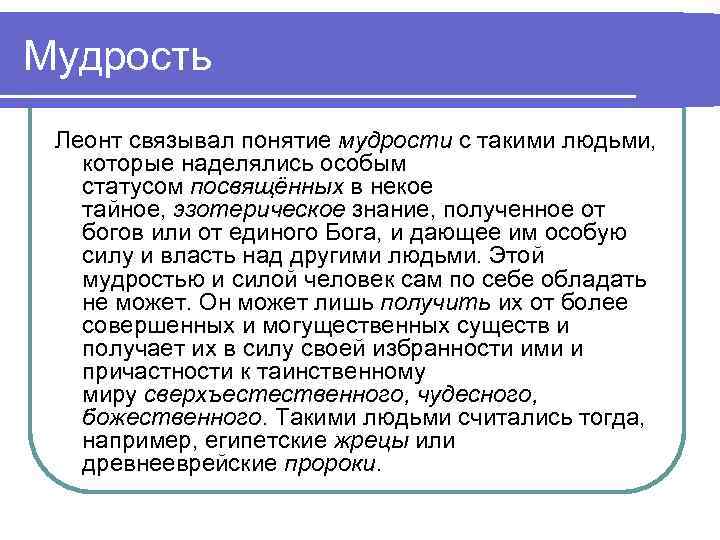 Мудрость

Леонт связывал понятие мудрости с такими людьми, которые наделялись особым статусом посвящённых в некое тайное, эзотерическое знание, полученное от богов или от единого Бога, и дающее им особую силу и власть над другими людьми. Этой мудростью и силой человек сам по себе обладать не может. Он может лишь получить их от более совершенных и могущественных существ и получает их в силу своей избранности ими и причастности к таинственному миру сверхъестественного, чудесного, божественного. Такими людьми считались тогда, например, египетские жрецы или древнееврейские пророки.